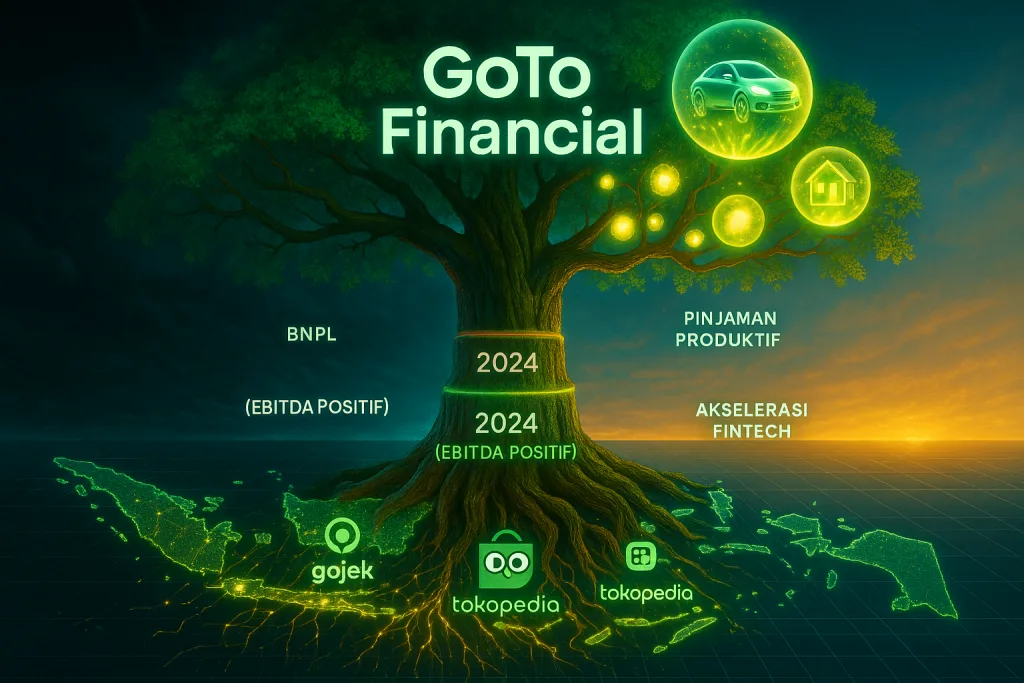 GoTo Financial

BNPL

(EBITDA POSITIF)

2024

2024
(EBITDA POSITIF)

PINJAMAN PRODUKTIF

AKSELERASI FINTECH

gojek

tokopedia

tokopedia